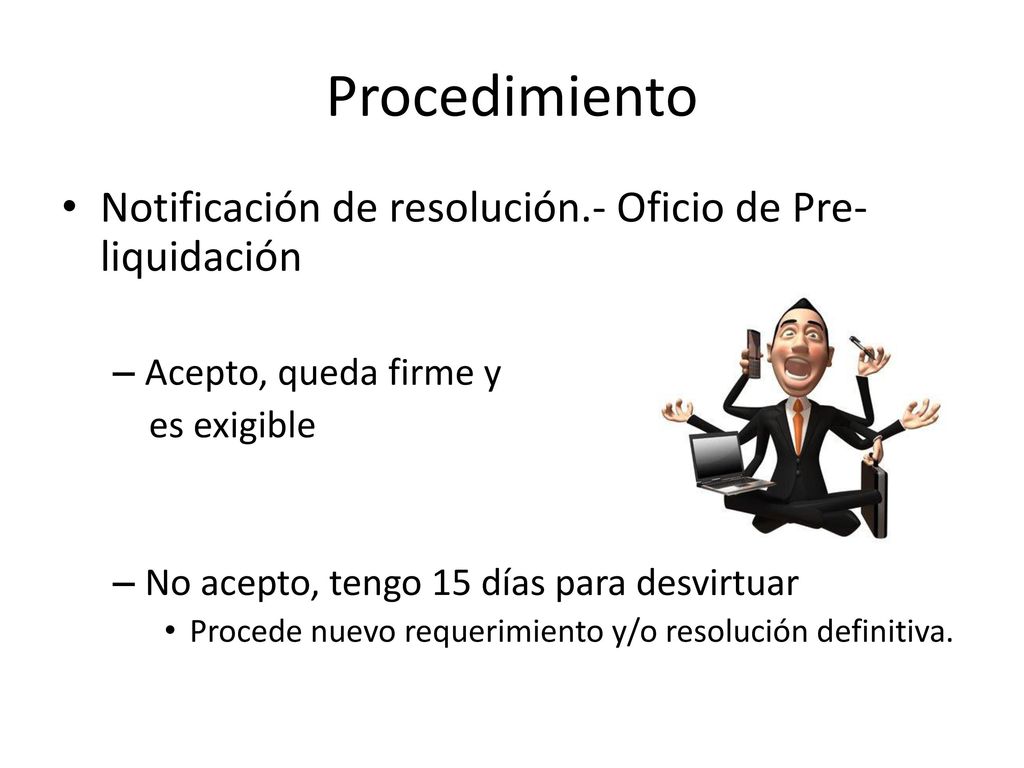 Procedimiento

• Notificación de resolución.- Oficio de Pre-liquidación

– Acepto, queda firme y es exigible

– No acepto, tengo 15 días para desvirtuar
• Procede nuevo requerimiento y/o resolución definitiva.